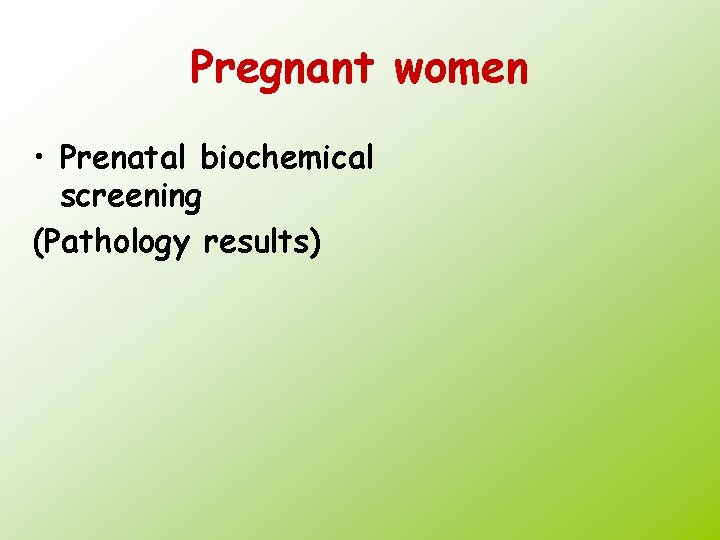 Pregnant women

• Prenatal biochemical screening

(Pathology results)